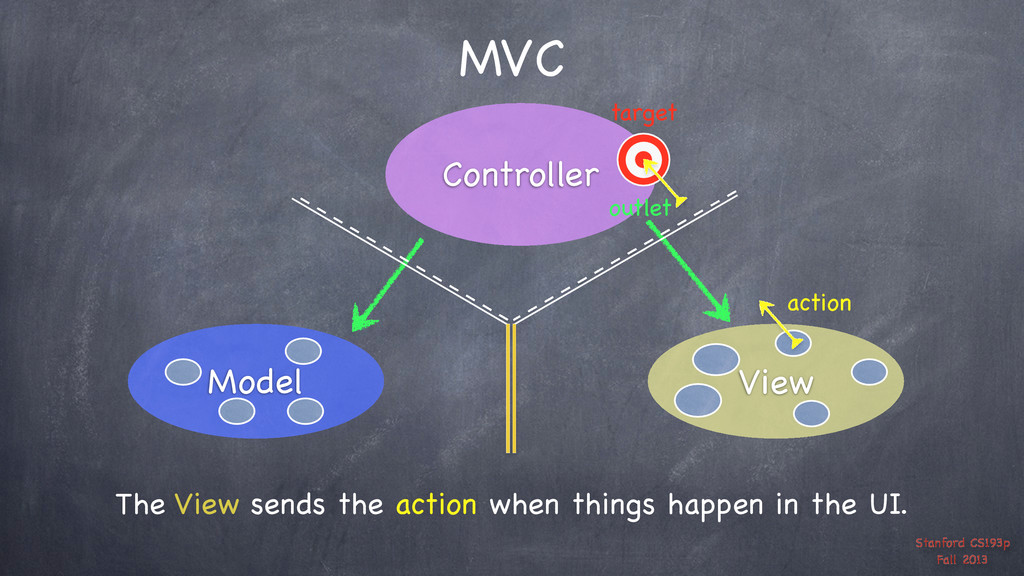 MVC

target

Controller

outlet

action

Model

View

The View sends the action when things happen in the UI.

Stanford CS193p
Fall 2013